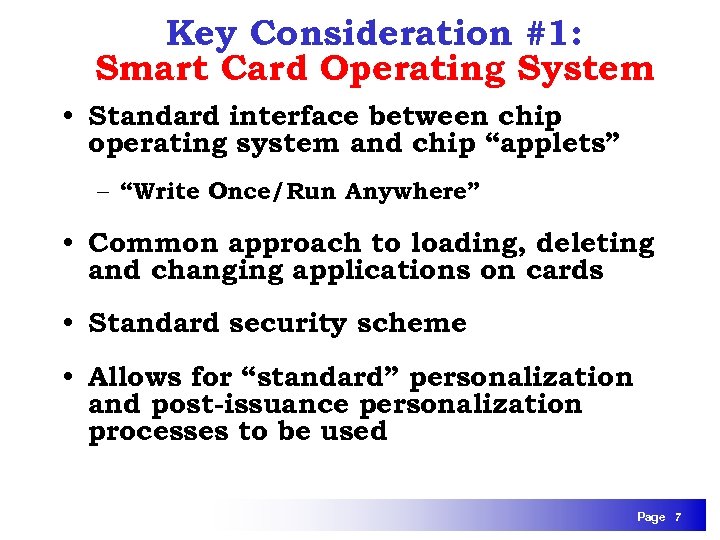 Key Consideration #1:
Smart Card Operating System

• Standard interface between chip operating system and chip “applets”

– “Write Once/Run Anywhere”

• Common approach to loading, deleting and changing applications on cards

• Standard security scheme

• Allows for “standard” personalization and post-issuance personalization processes to be used

Page 7